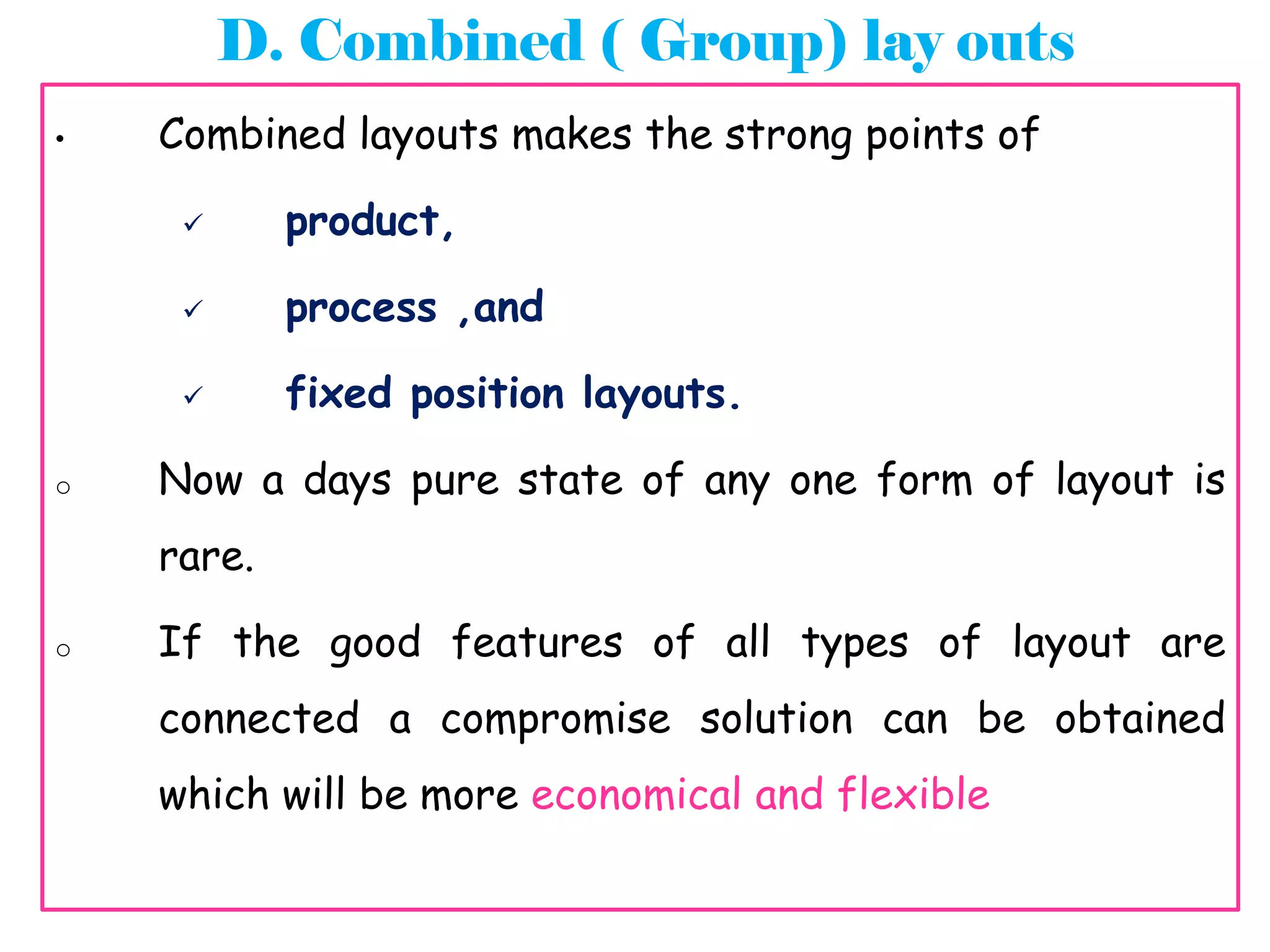 D. Combined ( Group) lay outs

• Combined layouts makes the strong points of

✓ product,

✓ process ,and

✓ fixed position layouts.

○ Now a days pure state of any one form of layout is rare.

○ If the good features of all types of layout are connected a compromise solution can be obtained which will be more economical and flexible